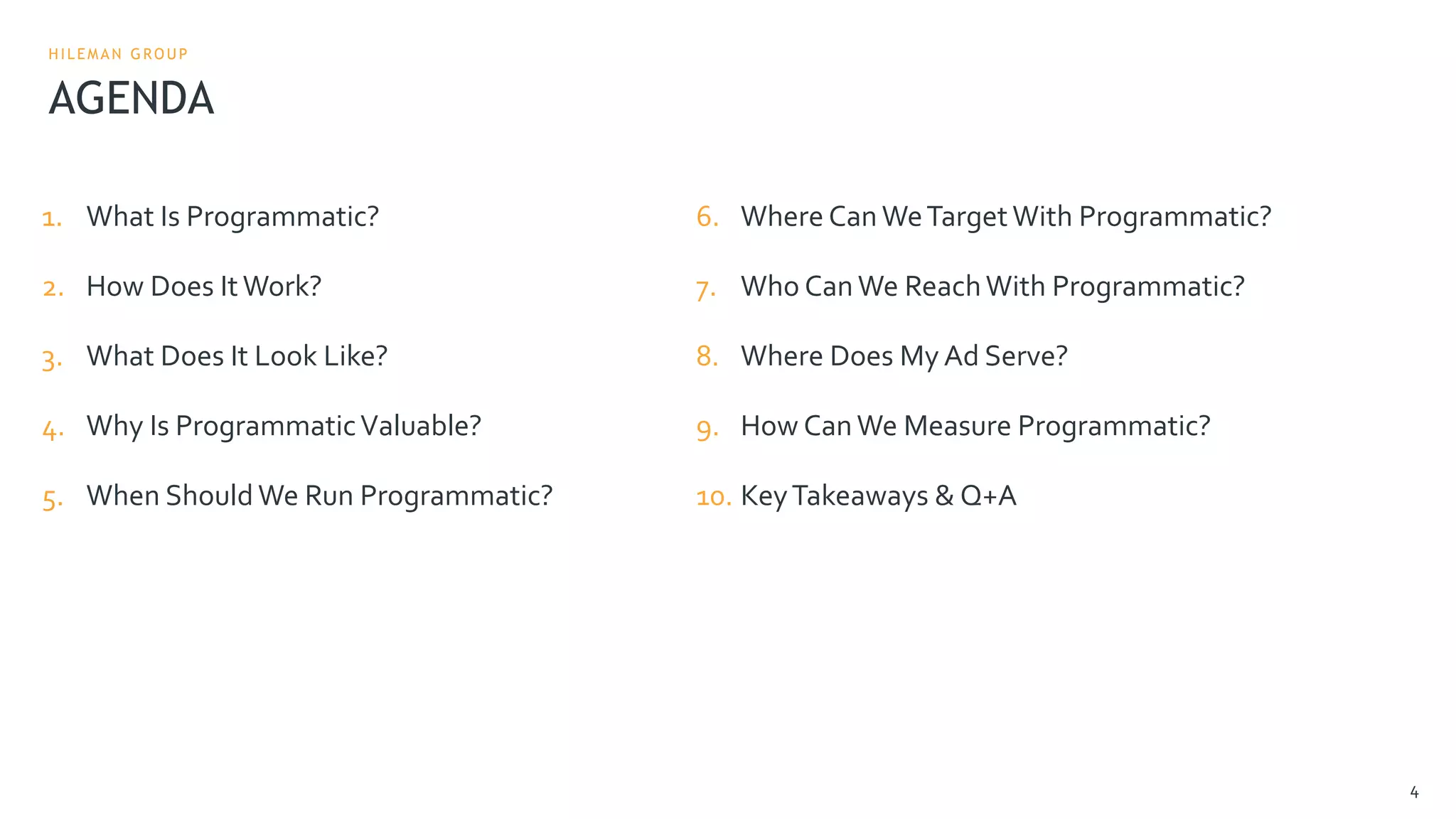 HILEMAN GROUP

AGENDA

1. What Is Programmatic?
2. How Does It Work?
3. What Does It Look Like?
4. Why Is Programmatic Valuable?
5. When Should We Run Programmatic?

6. Where Can We Target With Programmatic?
7. Who Can We Reach With Programmatic?
8. Where Does My Ad Serve?
9. How Can We Measure Programmatic?
10. Key Takeaways & Q+A

4